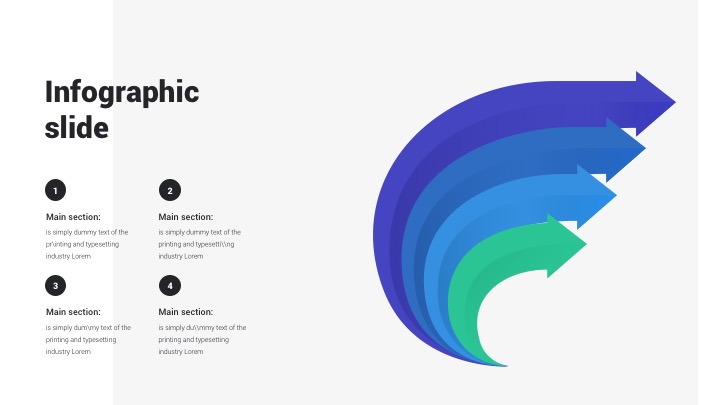 Infographic slide

1

Main section:

is simply dummy text of the pr\inting and typesetting industry Lorem

2

Main section:

is simply dummy text of the printing and typesetti\\ng industry Lorem

3

Main section:

is simply dum\my text of the printing and typesetting industry Lorem

4

Main section:

is simply du\\mmy text of the printing and typesetting industry Lorem